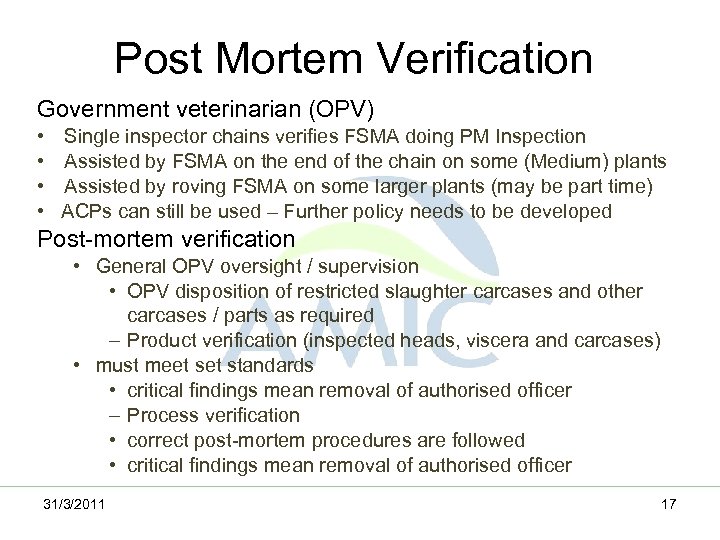 Post Mortem Verification

Government veterinarian (OPV)

• Single inspector chains verifies FSMA doing PM Inspection
• Assisted by FSMA on the end of the chain on some (Medium) plants
• Assisted by roving FSMA on some larger plants (may be part time)
• ACPs can still be used – Further policy needs to be developed

Post-mortem verification

• General OPV oversight / supervision
• OPV disposition of restricted slaughter carcases and other carcases / parts as required
– Product verification (inspected heads, viscera and carcases)
• must meet set standards
• critical findings mean removal of authorised officer
– Process verification
• correct post-mortem procedures are followed
• critical findings mean removal of authorised officer

AMIC

31/3/2011

17